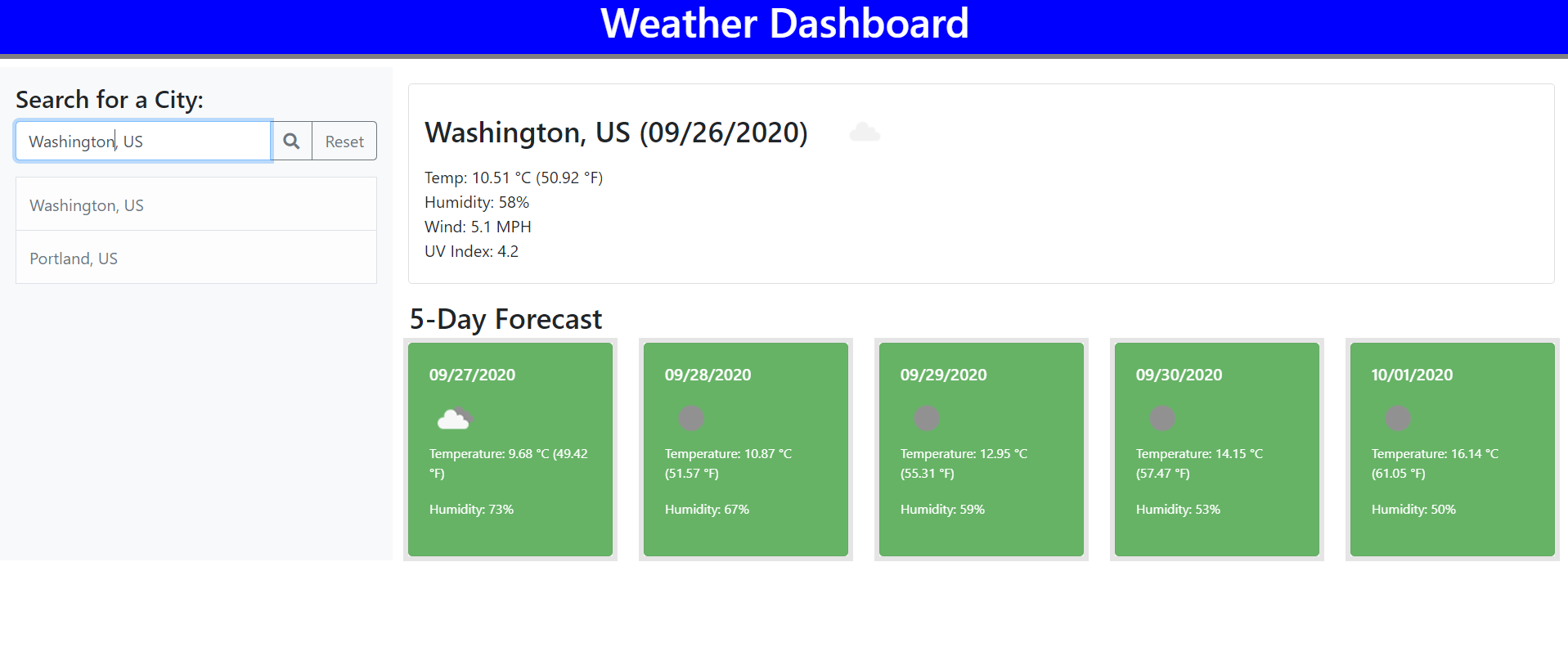 Weather Dashboard

Search for a City:

Washington, US

Reset

Washington, US

Portland, US

Washington, US (09/26/2020)

Temp: 10.51 °C (50.92 °F)
Humidity: 58%
Wind: 5.1 MPH
UV Index: 4.2

5-Day Forecast

09/27/2020

Temperature: 9.68 °C (49.42 °F)

Humidity: 73%

09/28/2020

Temperature: 10.87 °C (51.57 °F)

Humidity: 67%

09/29/2020

Temperature: 12.95 °C (55.31 °F)

Humidity: 59%

09/30/2020

Temperature: 14.15 °C (57.47 °F)

Humidity: 53%

10/01/2020

Temperature: 16.14 °C (61.05 °F)

Humidity: 50%